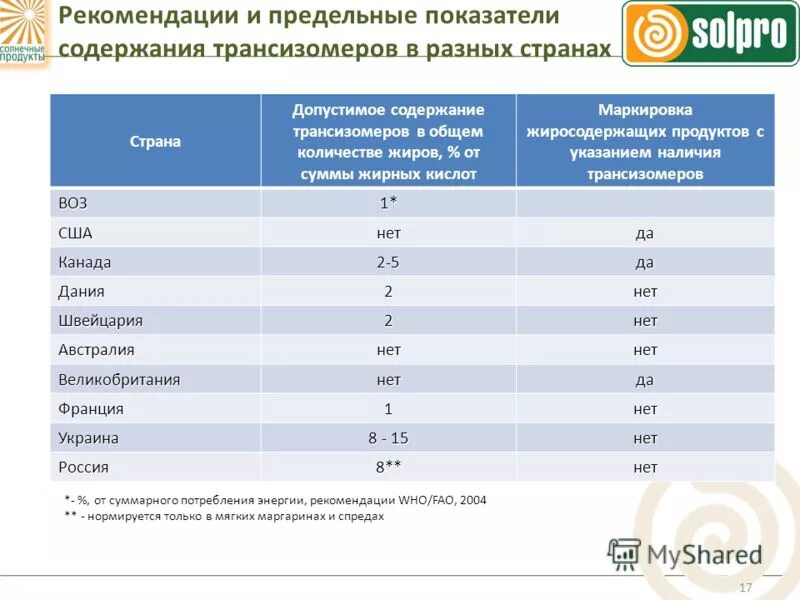 солнечные продукты

Рекомендации и предельные показатели содержания трансизомеров в разных странах

solpro

| Страна | Допустимое содержание трансизомеров в общем количестве жиров, % от суммы жирных кислот | Маркировка жиросодержащих продуктов с указанием наличия трансизомеров |
|---|---|---|
| ВОЗ | 1* | |
| США | нет | да |
| Канада | 2-5 | да |
| Дания | 2 | нет |
| Швейцария | 2 | нет |
| Австралия | нет | нет |
| Великобритания | нет | да |
| Франция | 1 | нет |
| Украина | 8 - 15 | нет |
| Россия | 8** | нет |

*- %, от суммарного потребления энергии, рекомендации WHO/FAO, 2004
** - нормируется только в мягких маргаринах и спредах

MyShared

17